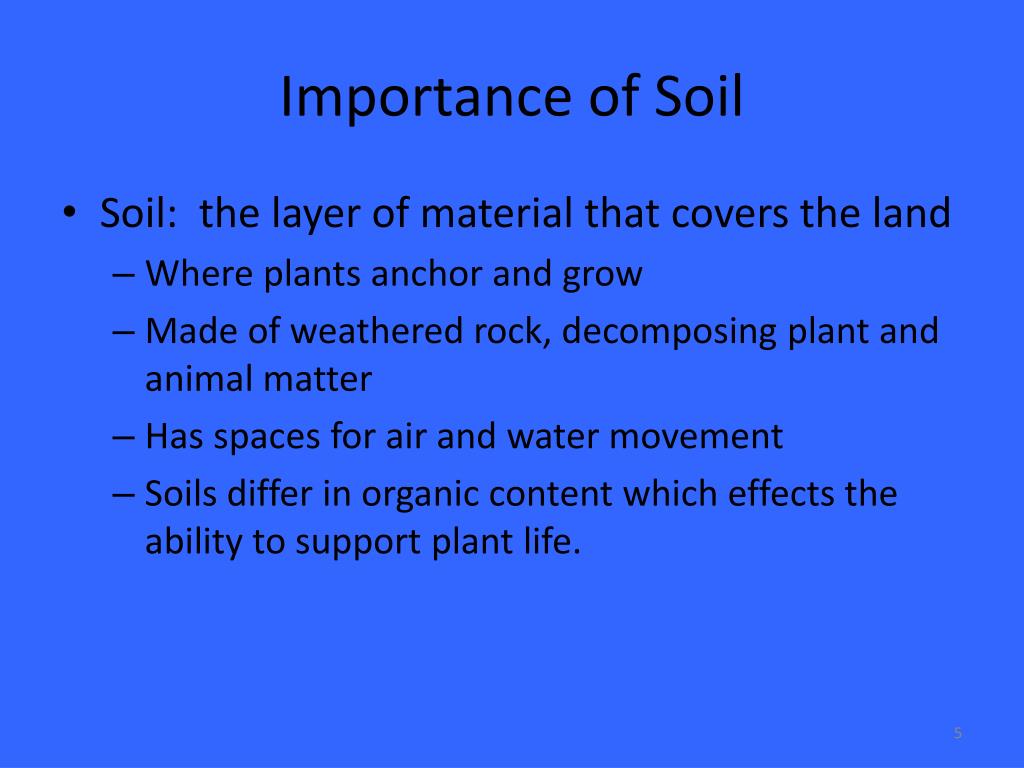 Importance of Soil

• Soil: the layer of material that covers the land
– Where plants anchor and grow
– Made of weathered rock, decomposing plant and animal matter
– Has spaces for air and water movement
– Soils differ in organic content which effects the ability to support plant life.

5